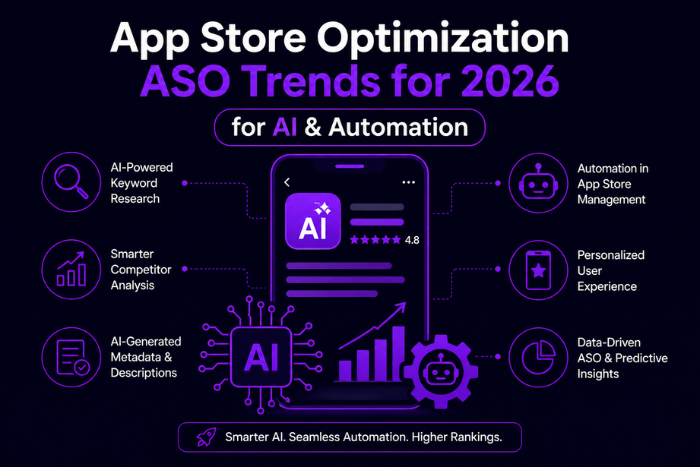 App Store Optimization
ASO Trends for 2026

for AI & Automation

AI-Powered Keyword Research

Smarter Competitor Analysis

AI-Generated Metadata & Descriptions

AI

4.8

AI

Automation in App Store Management

Personalized User Experience

Data-Driven ASO & Predictive Insights

Smarter AI. Seamless Automation. Higher Rankings.